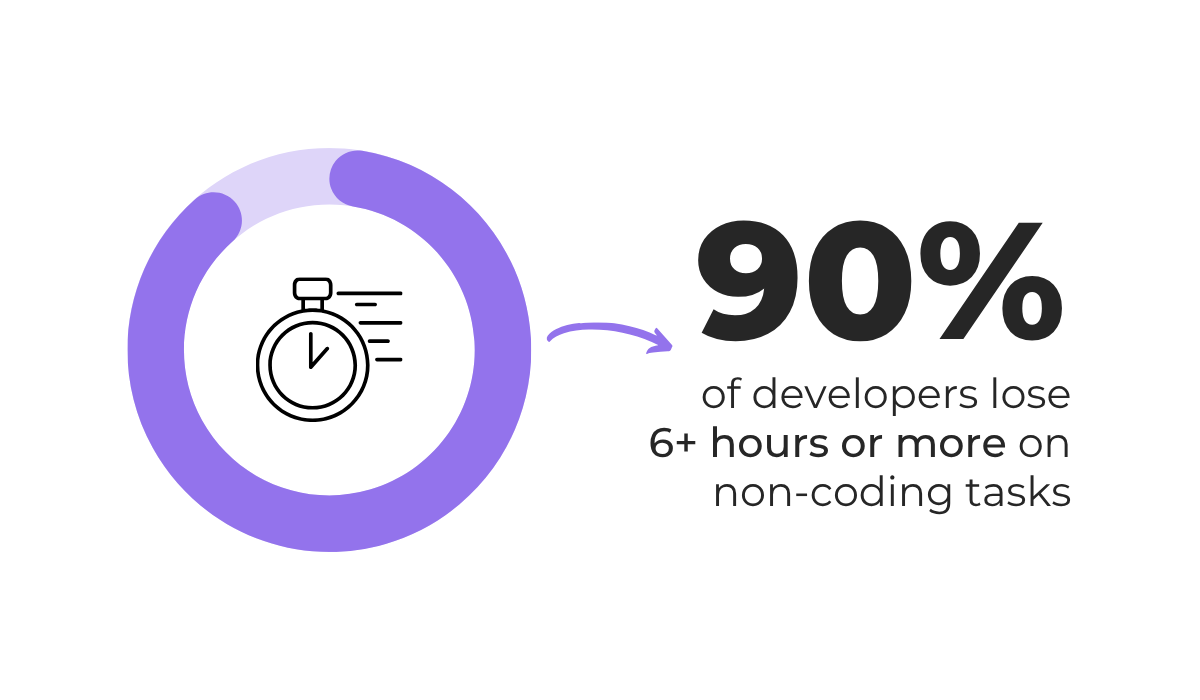 90%

of developers lose 6+ hours or more on non-coding tasks